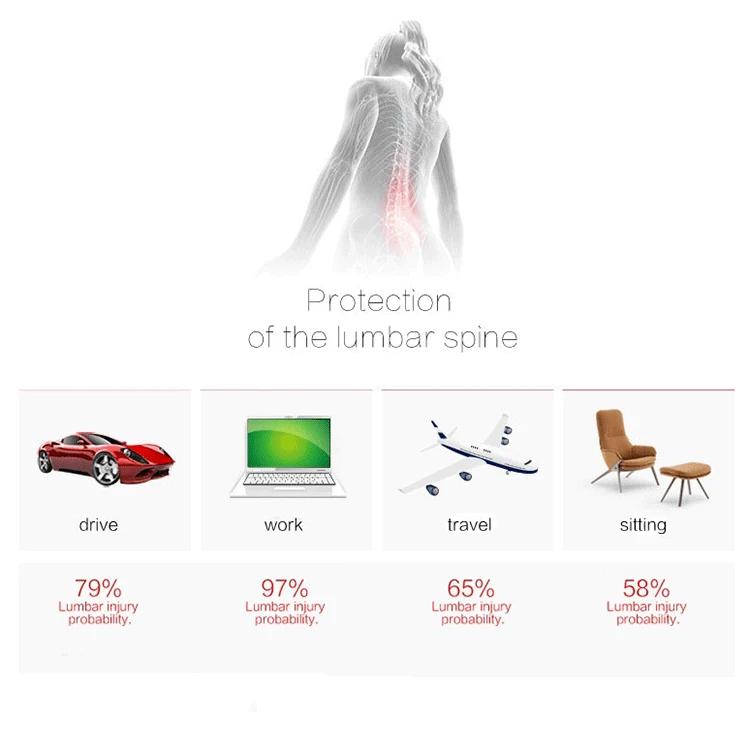 Protection
of the lumbar spine

drive

work

travel

sitting

79%
Lumbar injury probability.

97%
Lumbar injury probability.

65%
Lumbar injury probability.

58%
Lumbar injury probability.